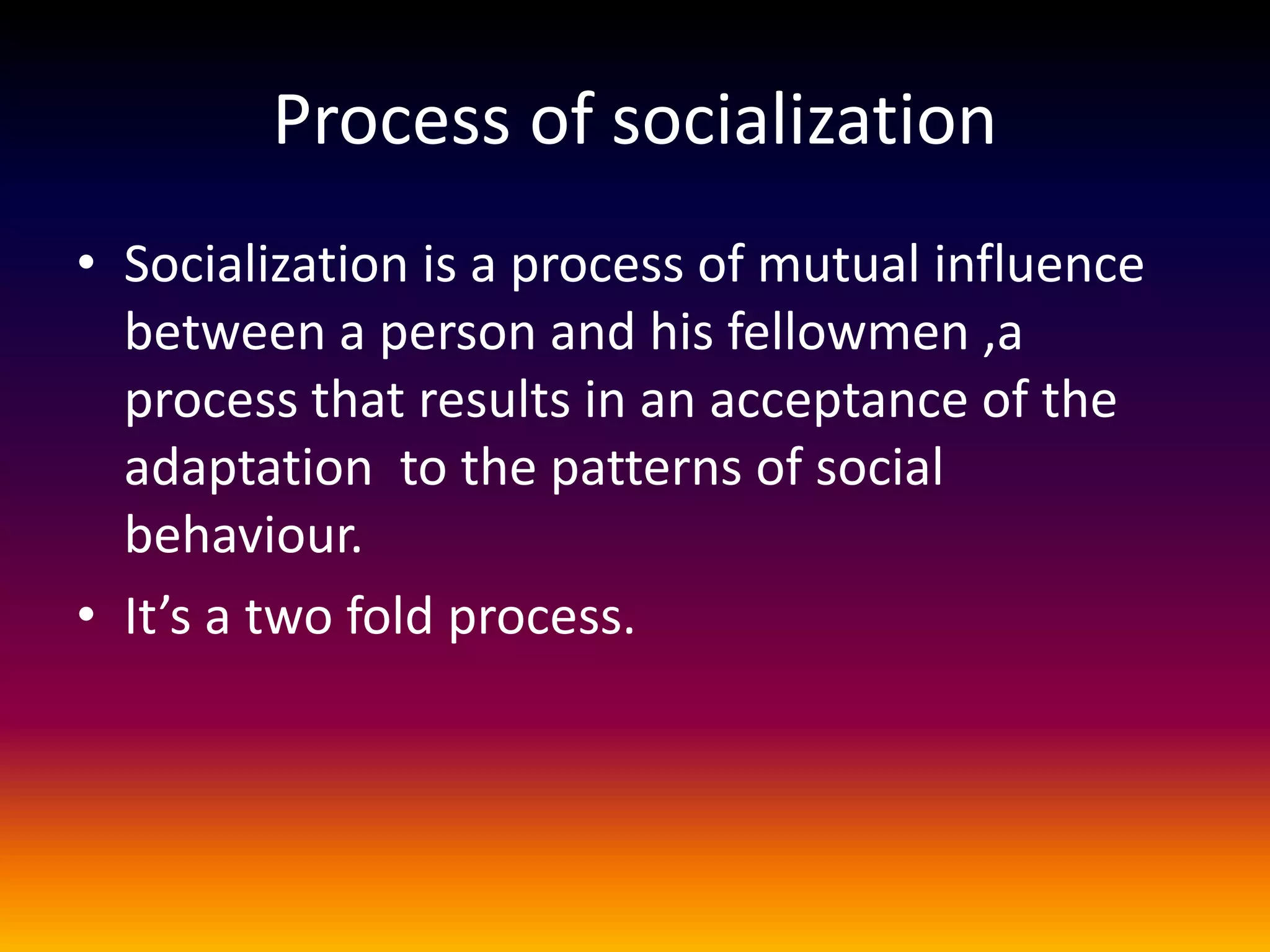 Process of socialization

• Socialization is a process of mutual influence between a person and his fellowmen ,a process that results in an acceptance of the adaptation  to the patterns of social behaviour.

• It’s a two fold process.